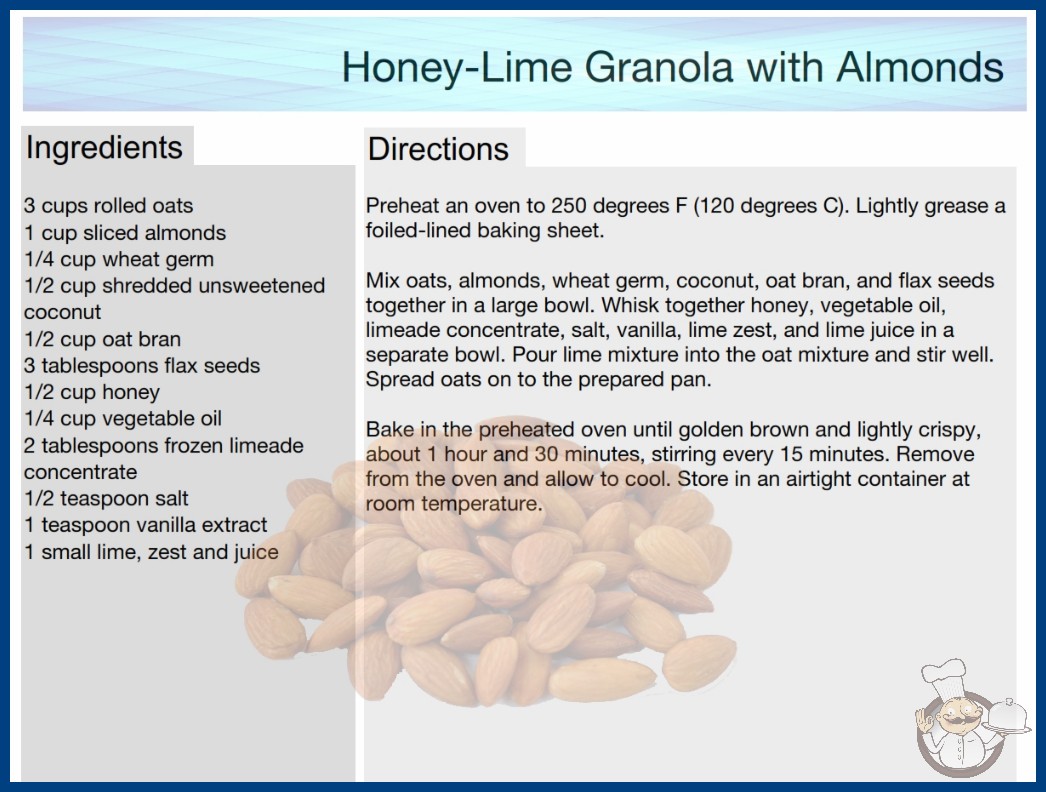 Honey-Lime Granola with Almonds

Ingredients

3 cups rolled oats
1 cup sliced almonds
1/4 cup wheat germ
1/2 cup shredded unsweetened coconut
1/2 cup oat bran
3 tablespoons flax seeds
1/2 cup honey
1/4 cup vegetable oil
2 tablespoons frozen limeade concentrate
1/2 teaspoon salt
1 teaspoon vanilla extract
1 small lime, zest and juice

Directions

Preheat an oven to 250 degrees F (120 degrees C). Lightly grease a foiled-lined baking sheet.

Mix oats, almonds, wheat germ, coconut, oat bran, and flax seeds together in a large bowl. Whisk together honey, vegetable oil, limeade concentrate, salt, vanilla, lime zest, and lime juice in a separate bowl. Pour lime mixture into the oat mixture and stir well. Spread oats on to the prepared pan.

Bake in the preheated oven until golden brown and lightly crispy, about 1 hour and 30 minutes, stirring every 15 minutes. Remove from the oven and allow to cool. Store in an airtight container at room temperature.